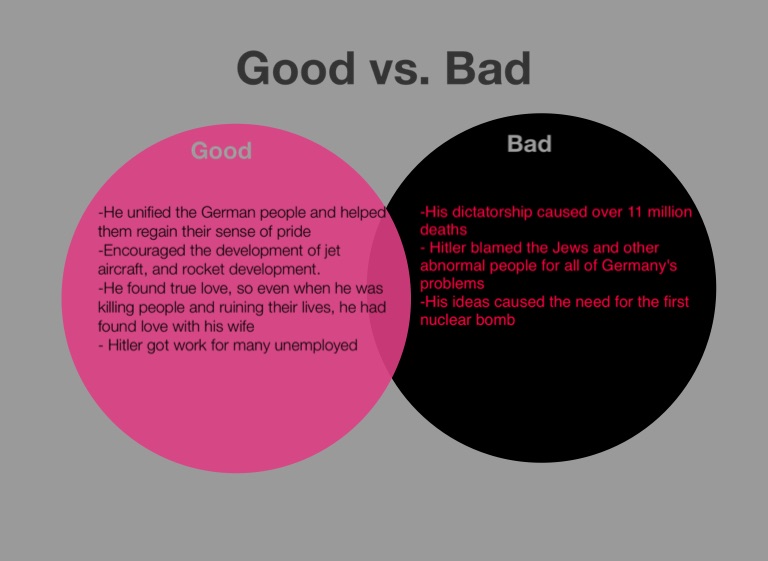 Good vs. Bad

Good

-He unified the German people and helped them regain their sense of pride
-Encouraged the development of jet aircraft, and rocket development.
-He found true love, so even when he was killing people and ruining their lives, he had found love with his wife
- Hitler got work for many unemployed

Bad

-His dictatorship caused over 11 million deaths
- Hitler blamed the Jews and other abnormal people for all of Germany's problems
-His ideas caused the need for the first nuclear bomb